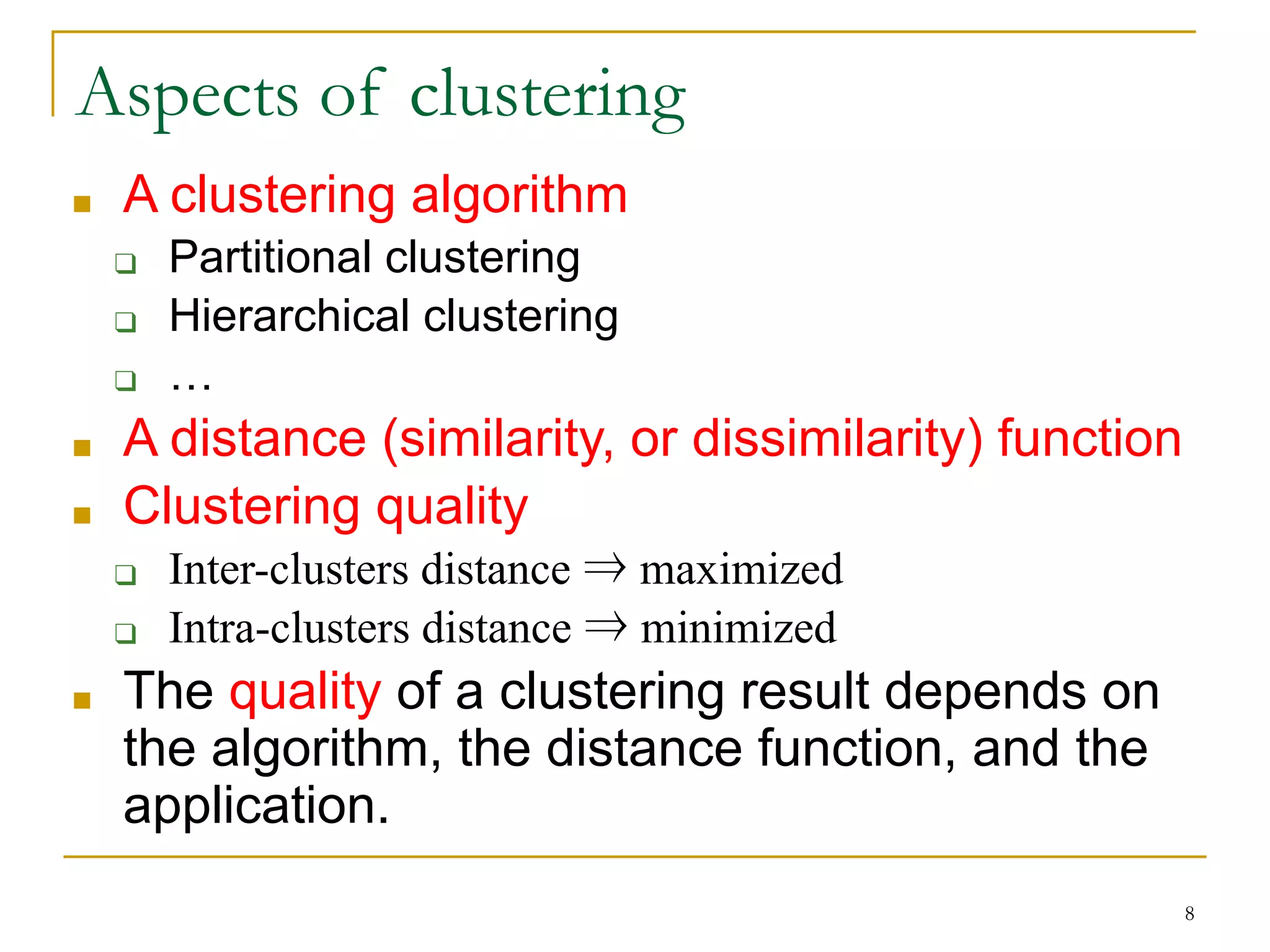 Aspects of clustering

- A clustering algorithm
  - Partitional clustering
  - Hierarchical clustering
  - …
- A distance (similarity, or dissimilarity) function
- Clustering quality
  - Inter-clusters distance $\Rightarrow$ maximized
  - Intra-clusters distance $\Rightarrow$ minimized
- The quality of a clustering result depends on the algorithm, the distance function, and the application.

8